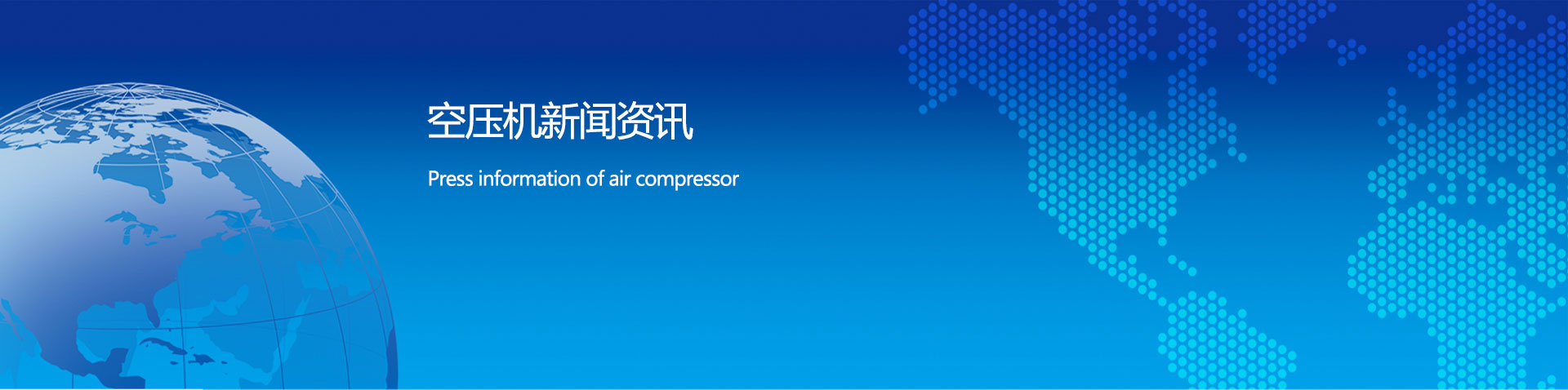 空压机新闻资讯

Press information of air compressor